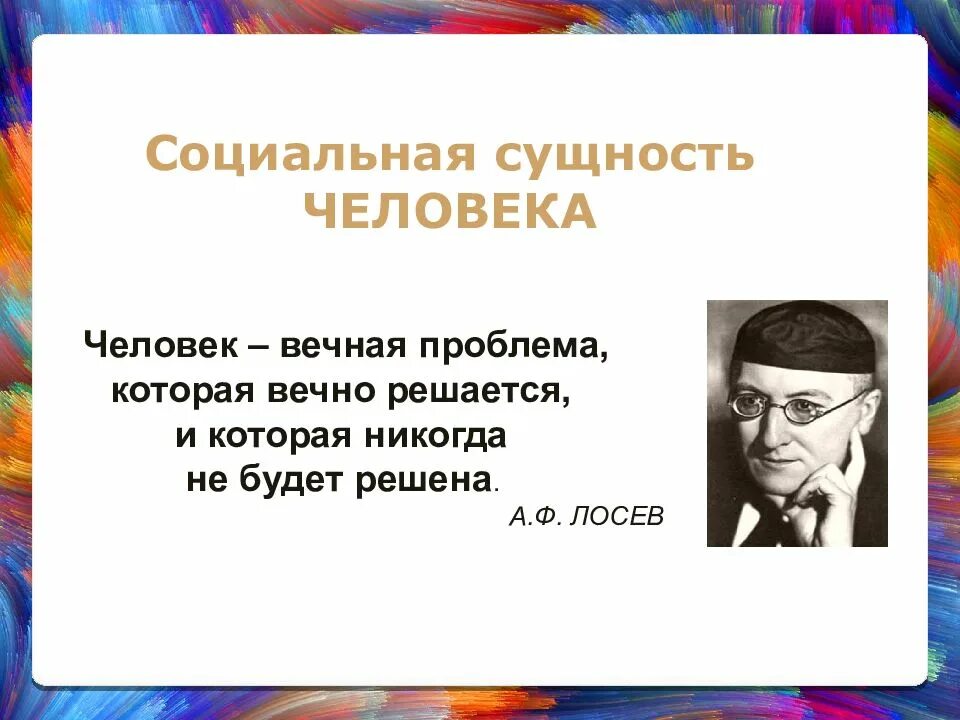 Социальная сущность ЧЕЛОВЕКА

Человек – вечная проблема, которая вечно решается, и которая никогда не будет решена.

А.Ф. ЛОСЕВ